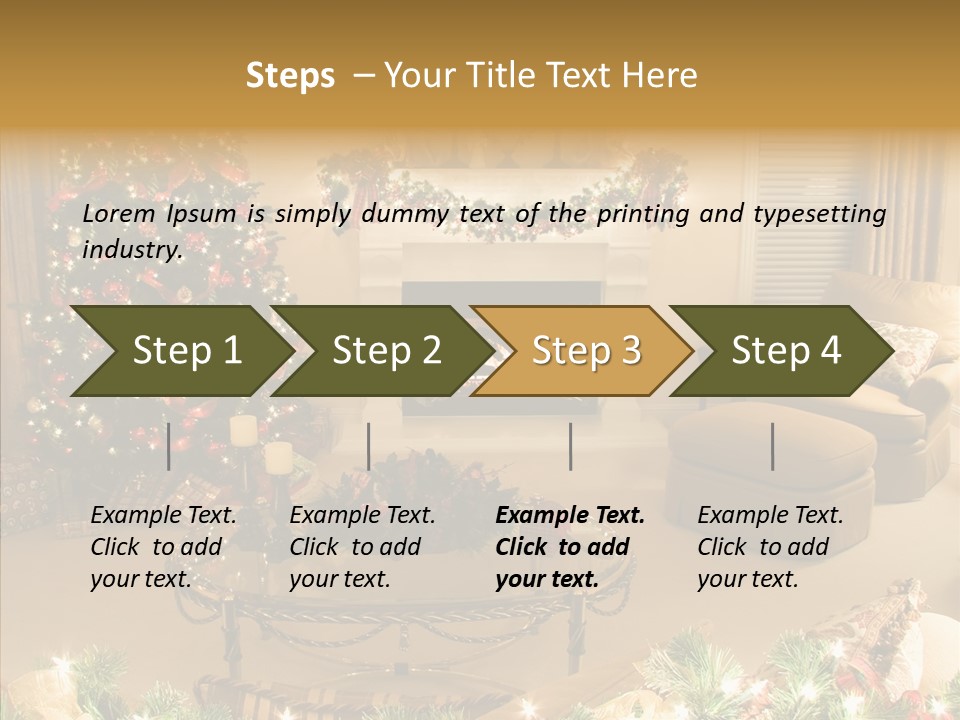 Steps – Your Title Text Here

Lorem Ipsum is simply dummy text of the printing and typesetting industry.

Step 1

Step 2

Step 3

Step 4

Example Text. Click to add your text.

Example Text. Click to add your text.

Example Text. Click to add your text.

Example Text. Click to add your text.